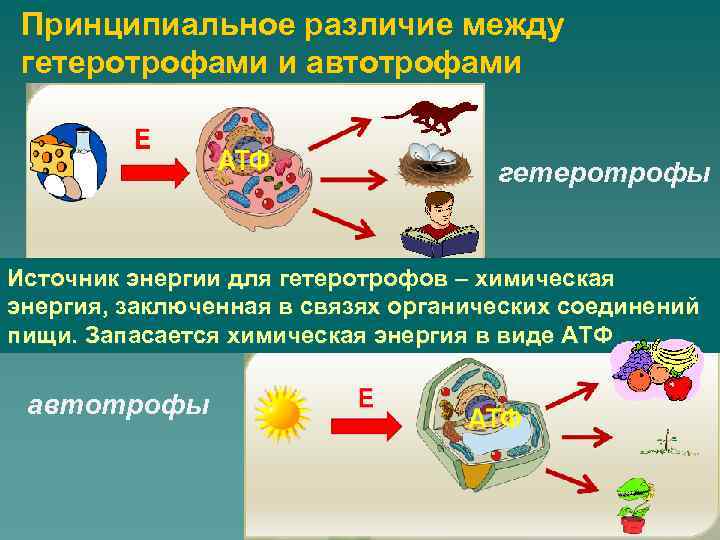 Принципиальное различие между гетеротрофами и автотрофами

Е

АТФ

гетеротрофы

Источник энергии для гетеротрофов – химическая энергия, заключенная в связях органических соединений пищи. Запасается химическая энергия в виде АТФ

автотрофы

Е

АТФ